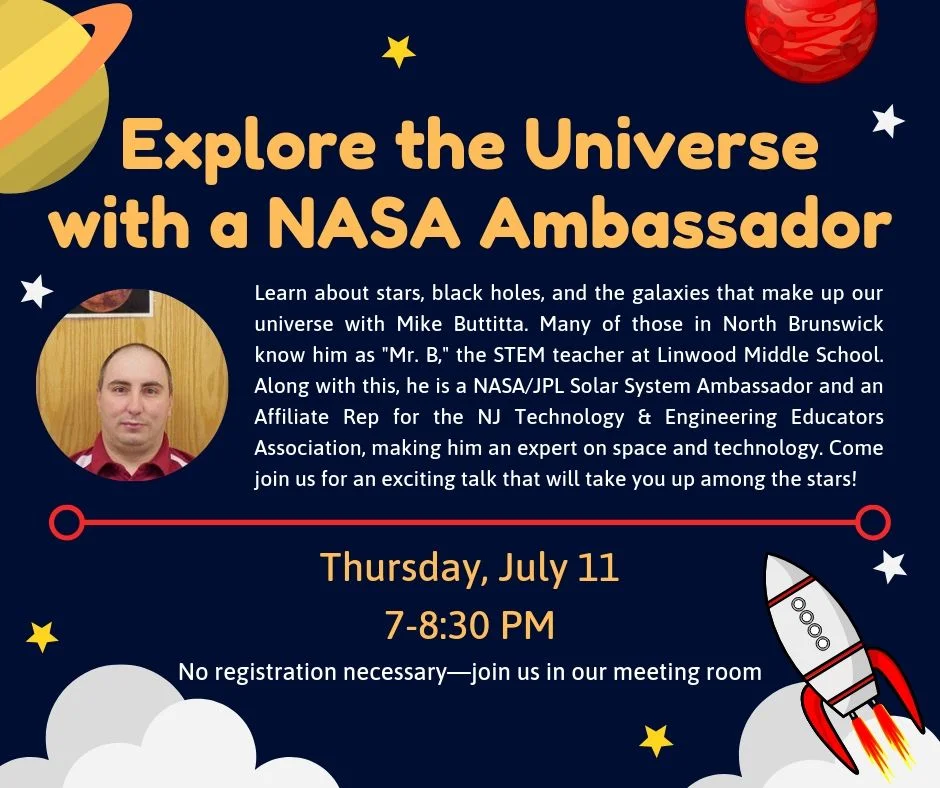 Explore the Universe with a NASA Ambassador

Learn about stars, black holes, and the galaxies that make up our universe with Mike Buttitta. Many of those in North Brunswick know him as "Mr. B," the STEM teacher at Linwood Middle School. Along with this, he is a NASA/JPL Solar System Ambassador and an Affiliate Rep for the NJ Technology & Engineering Educators Association, making him an expert on space and technology. Come join us for an exciting talk that will take you up among the stars!

Thursday, July 11
7-8:30 PM
No registration necessary—join us in our meeting room